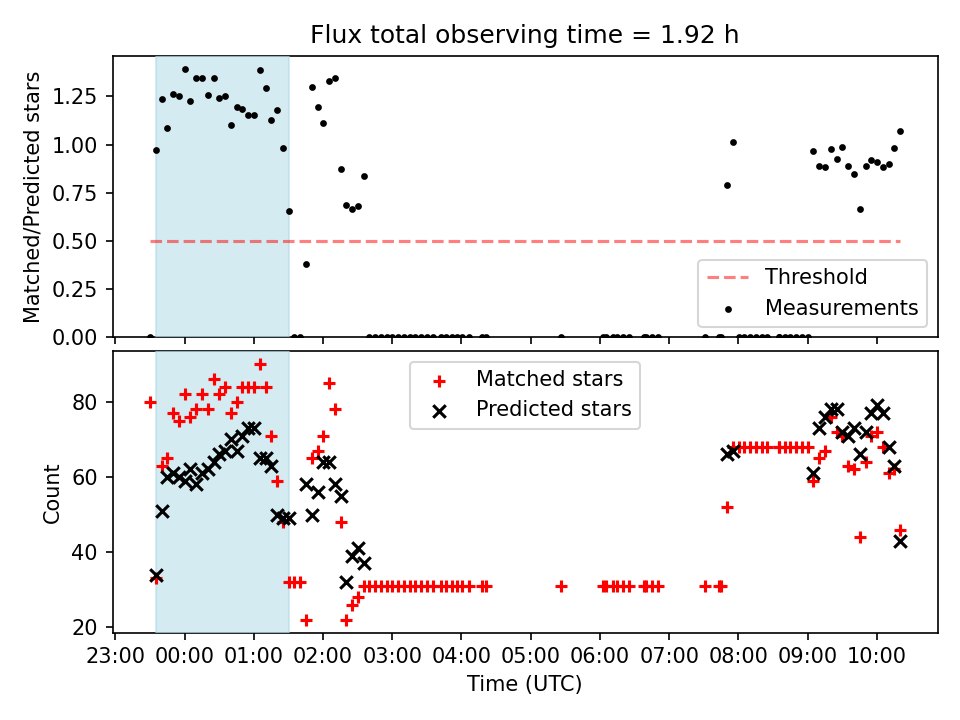 Flux total observing time = 1.92 h

Matched/Predicted stars

1.25
1.00
0.75
0.50
0.25
0.00

Threshold
Measurements

Count

80
60
40
20

Matched stars
Predicted stars

23:00 00:00 01:00 02:00 03:00 04:00 05:00 06:00 07:00 08:00 09:00 10:00

Time (UTC)